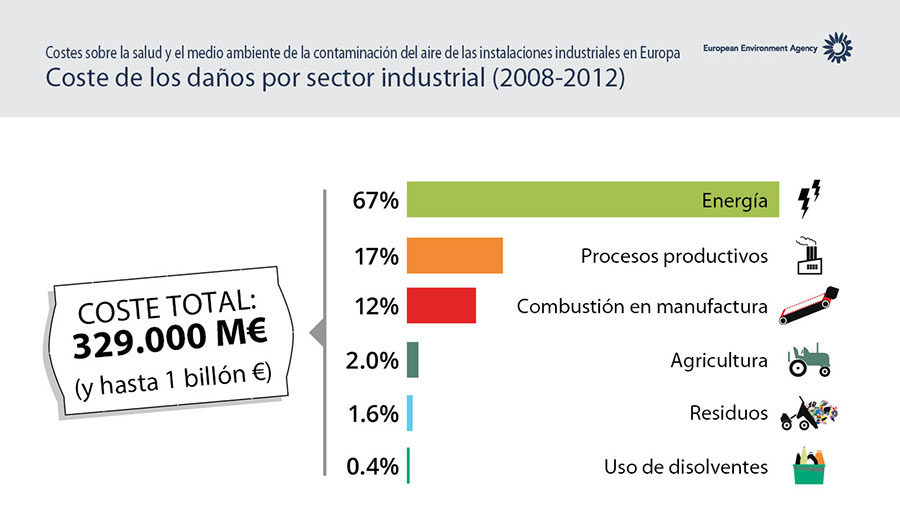 Costes sobre la salud y el medio ambiente de la contaminación del aire de las instalaciones industriales en Europa
Coste de los daños por sector industrial (2008-2012)

European Environment Agency

COSTE TOTAL:
329.000 M€
(y hasta 1 billón €)

67% Energía
17% Procesos productivos
12% Combustión en manufactura
2.0% Agricultura
1.6% Residuos
0.4% Uso de disolventes